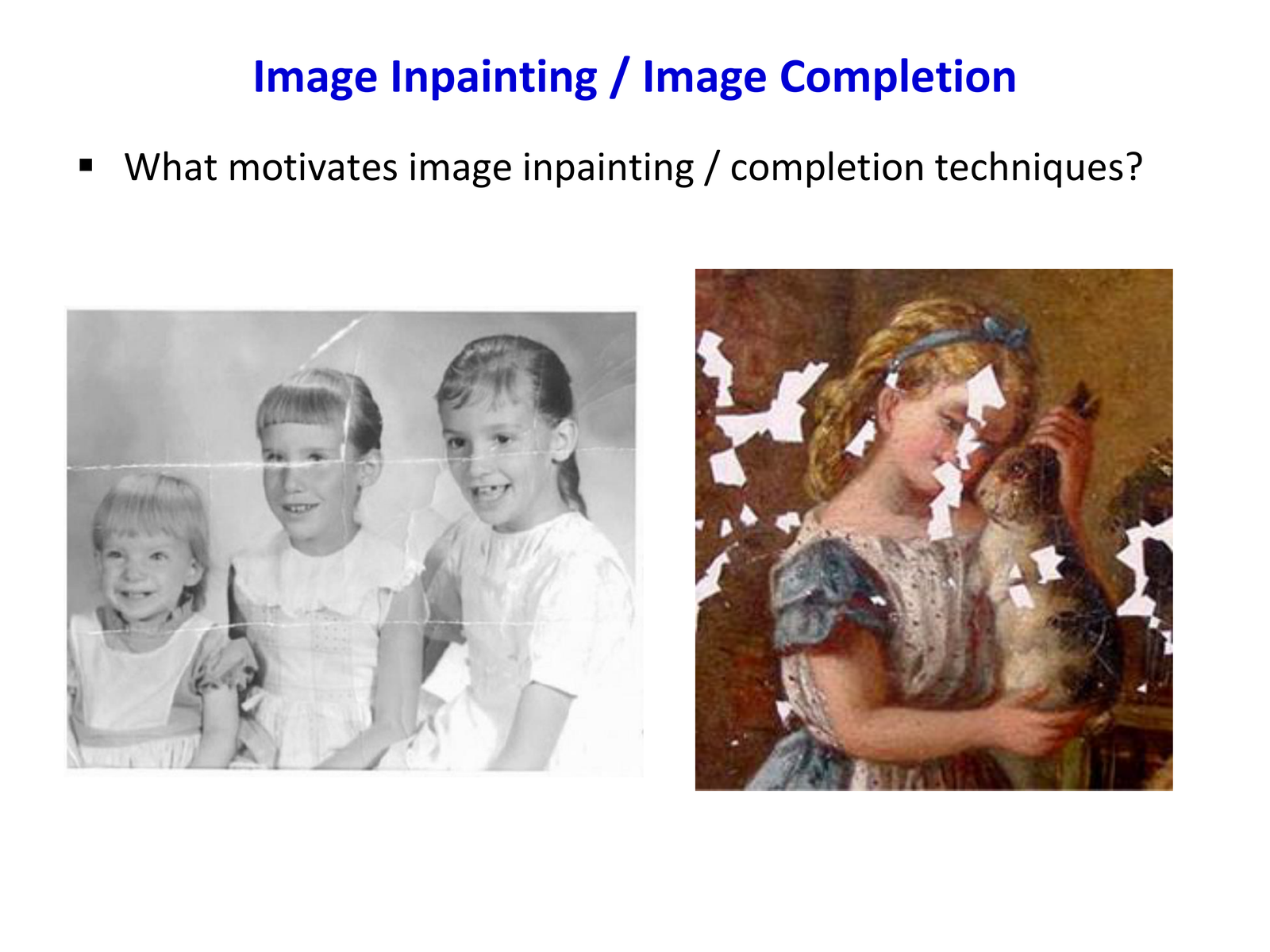 Image Inpainting / Image Completion

▪ What motivates image inpainting / completion techniques?